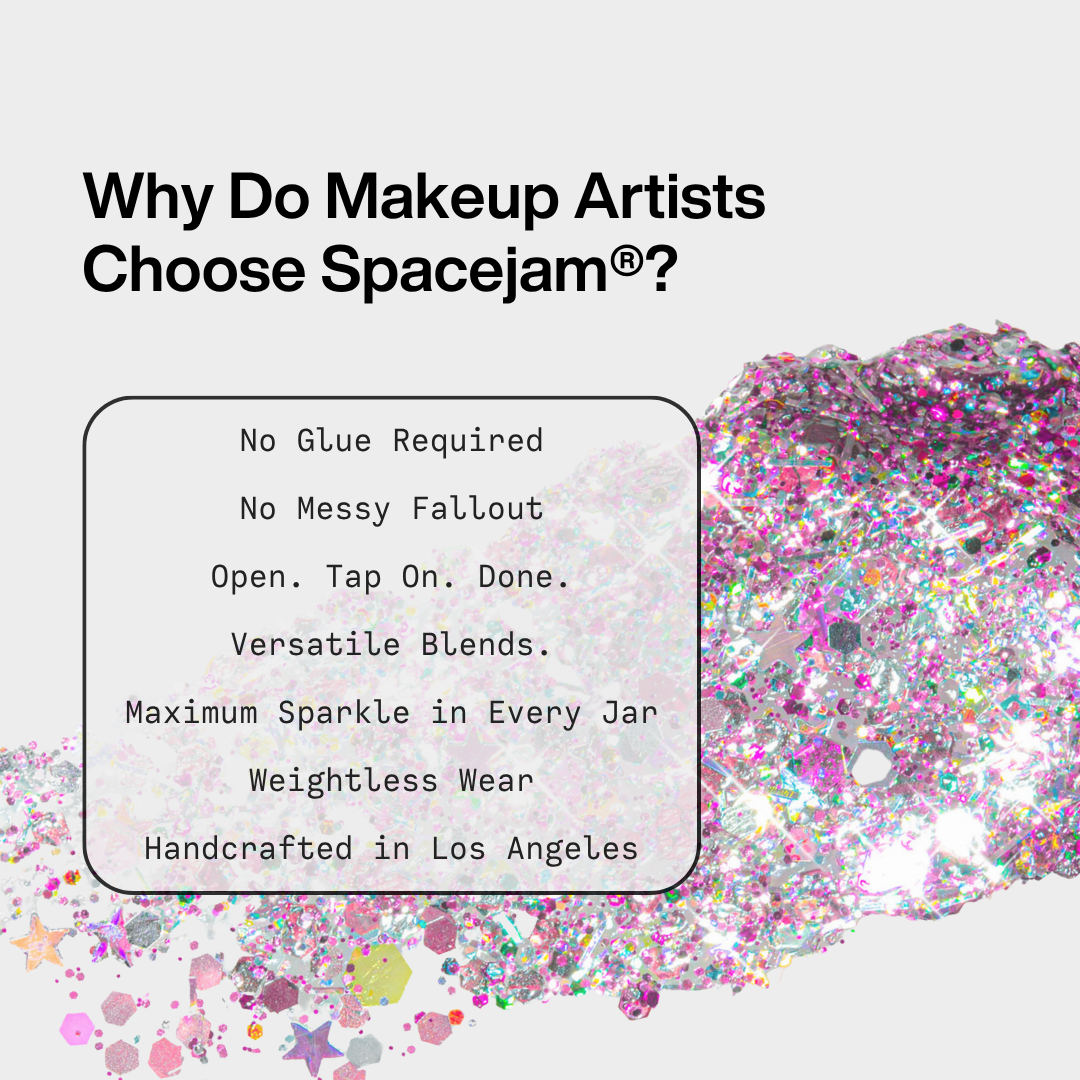 Why Do Makeup Artists Choose Spacejam®?

No Glue Required

No Messy Fallout

Open. Tap On. Done.

Versatile Blends.

Maximum Sparkle in Every Jar

Weightless Wear

Handcrafted in Los Angeles